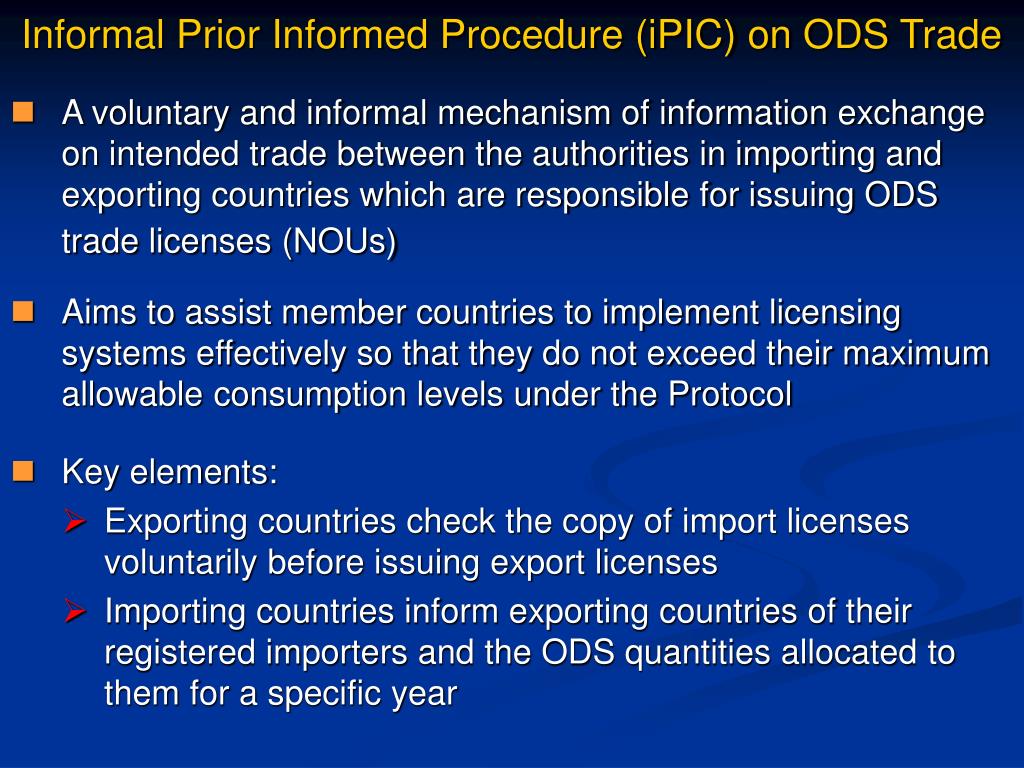 Informal Prior Informed Procedure (iPIC) on ODS Trade

A voluntary and informal mechanism of information exchange on intended trade between the authorities in importing and exporting countries which are responsible for issuing ODS trade licenses (NOUs)

Aims to assist member countries to implement licensing systems effectively so that they do not exceed their maximum allowable consumption levels under the Protocol

Key elements:

Exporting countries check the copy of import licenses voluntarily before issuing export licenses

Importing countries inform exporting countries of their registered importers and the ODS quantities allocated to them for a specific year